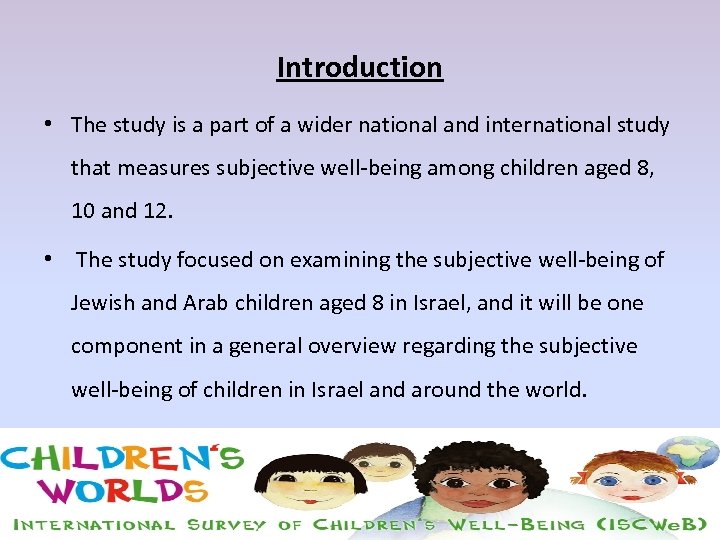 Introduction

• The study is a part of a wider national and international study that measures subjective well-being among children aged 8, 10 and 12.

• The study focused on examining the subjective well-being of Jewish and Arab children aged 8 in Israel, and it will be one component in a general overview regarding the subjective well-being of children in Israel and around the world.

CHILDREN'S WORLDS

INTERNATIONAL SURVEY OF CHILDREN'S WELL-BEING (ISCWeB)